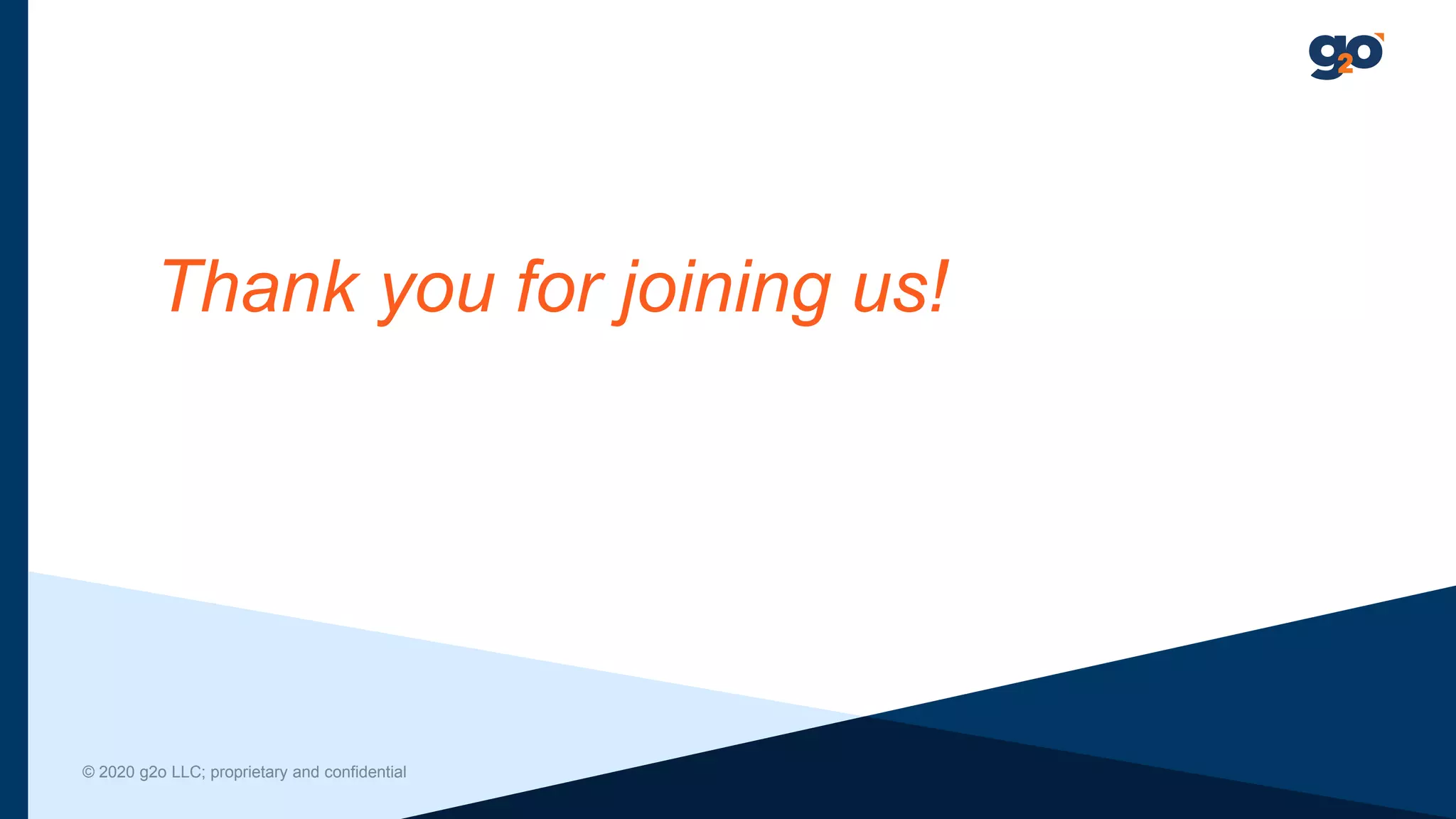 g2o

Thank you for joining us!

© 2020 g2o LLC; proprietary and confidential